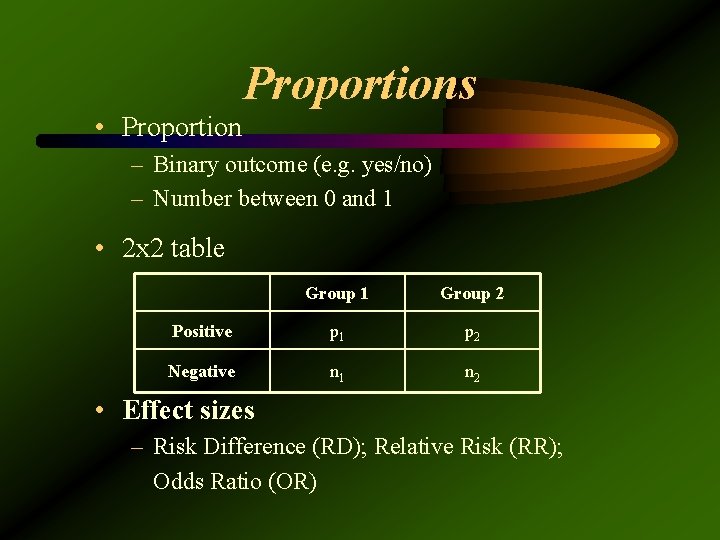 Proportions

• Proportion
– Binary outcome (e.g. yes/no)
– Number between 0 and 1

• 2x2 table

| | Group 1 | Group 2 |
|---|---|---|
| Positive | $p_1$ | $p_2$ |
| Negative | $n_1$ | $n_2$ |

• Effect sizes
– Risk Difference (RD); Relative Risk (RR); Odds Ratio (OR)